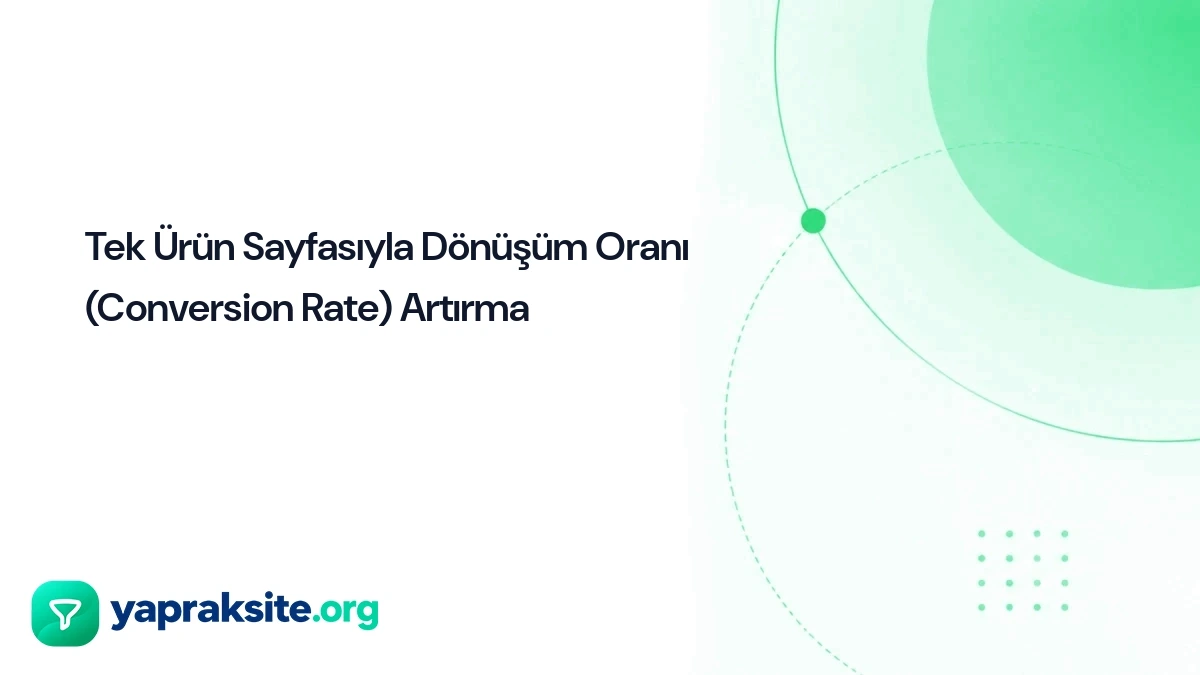 Tek Ürün Sayfasıyla Dönüşüm Oranı (Conversion Rate) Artırma

yapraksite.org